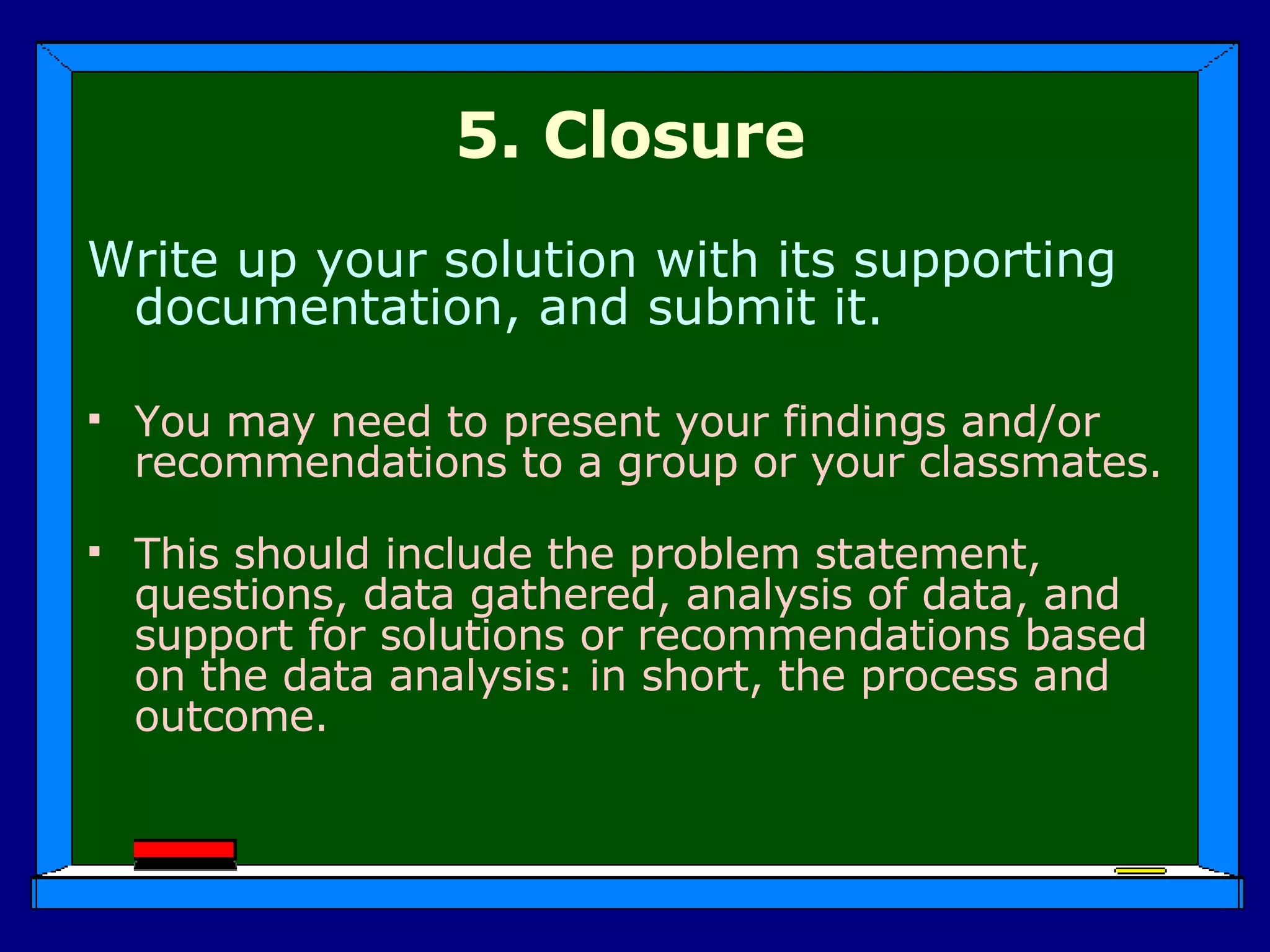 5. Closure

Write up your solution with its supporting documentation, and submit it.

▪ You may need to present your findings and/or recommendations to a group or your classmates.

▪ This should include the problem statement, questions, data gathered, analysis of data, and support for solutions or recommendations based on the data analysis: in short, the process and outcome.